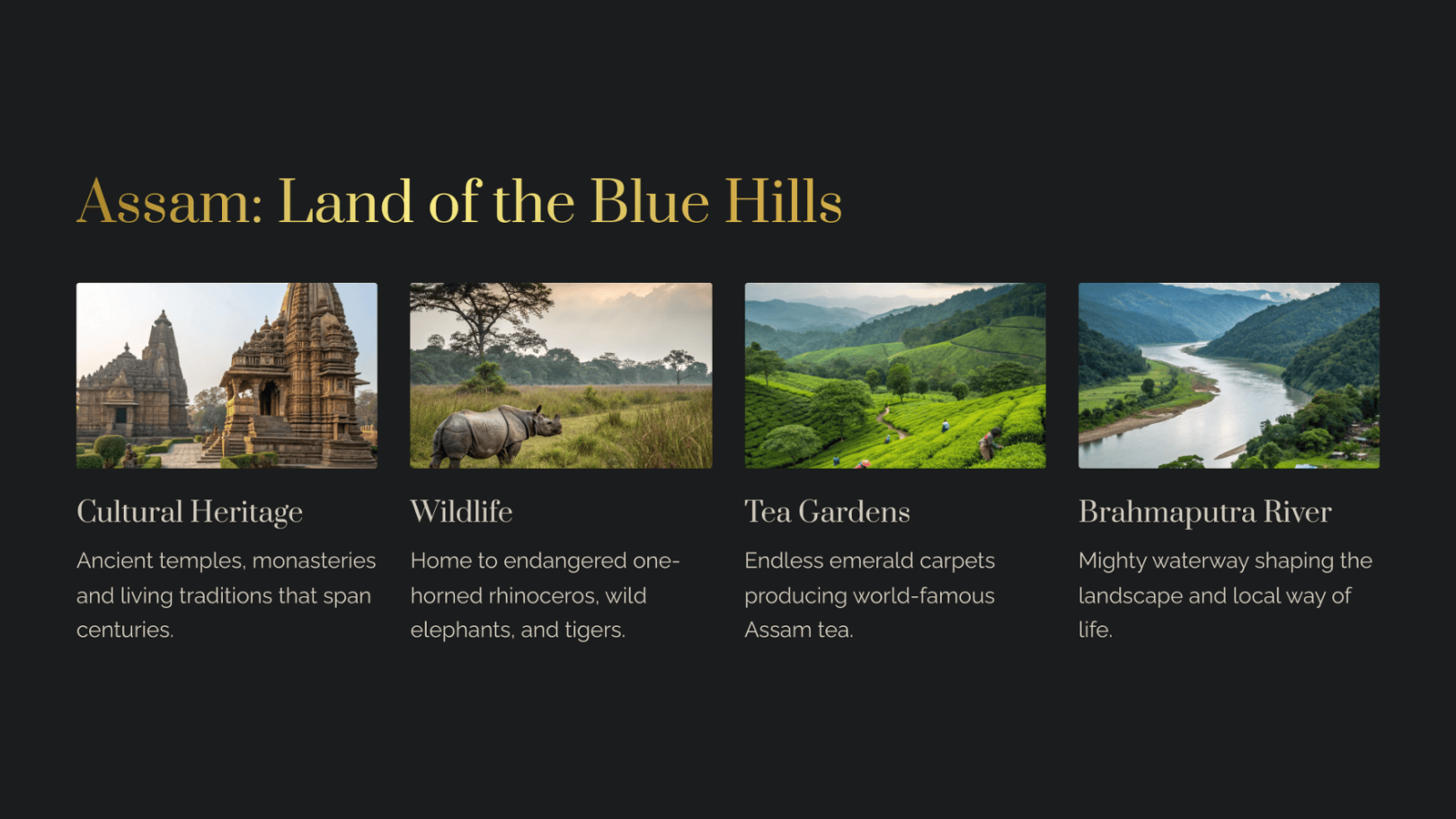 Assam: Land of the Blue Hills

Cultural Heritage

Ancient temples, monasteries and living traditions that span centuries.

Wildlife

Home to endangered one-horned rhinoceros, wild elephants, and tigers.

Tea Gardens

Endless emerald carpets producing world-famous Assam tea.

Brahmaputra River

Mighty waterway shaping the landscape and local way of life.